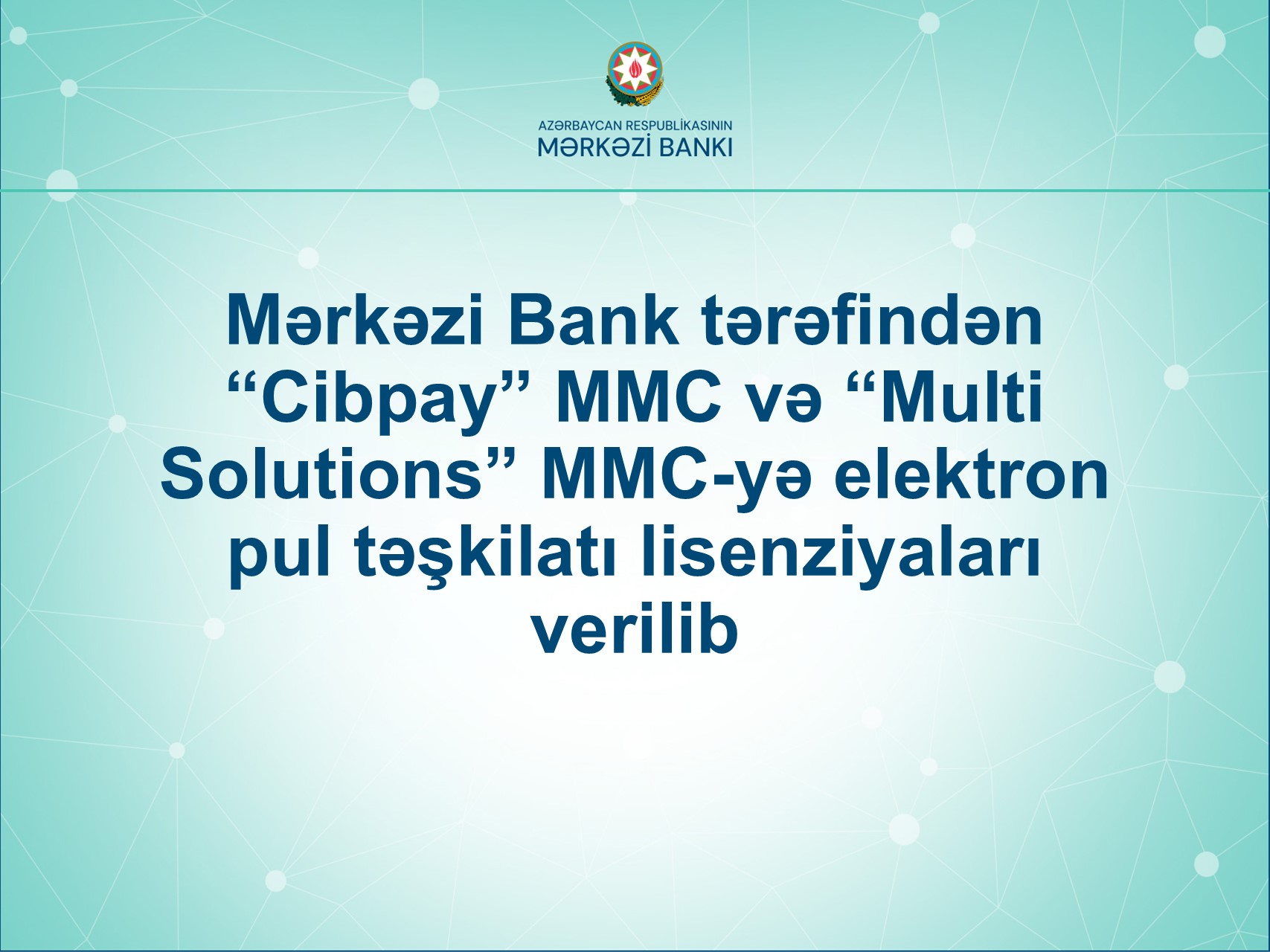 AZƏRBAYCAN RESPUBLİKASININ
MƏRKƏZİ BANKI

Mərkəzi Bank tərəfindən “Cibpay” MMC və “Multi Solutions” MMC-yə elektron pul təşkilatı lisenziyaları verilib